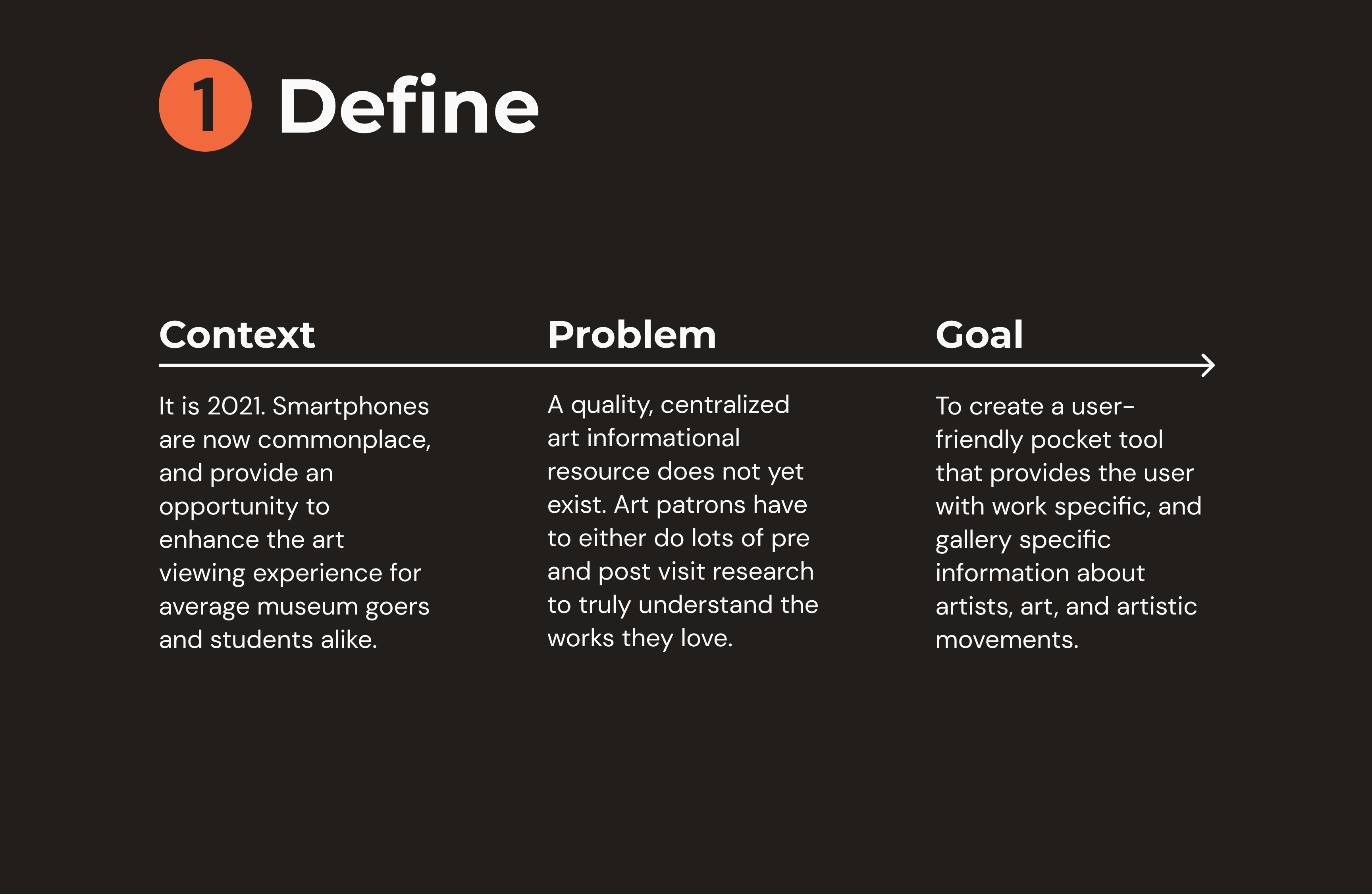 1 Define

Context

It is 2021. Smartphones are now commonplace, and provide an opportunity to enhance the art viewing experience for average museum goers and students alike.

Problem

A quality, centralized art informational resource does not yet exist. Art patrons have to either do lots of pre and post visit research to truly understand the works they love.

Goal

To create a user-friendly pocket tool that provides the user with work specific, and gallery specific information about artists, art, and artistic movements.